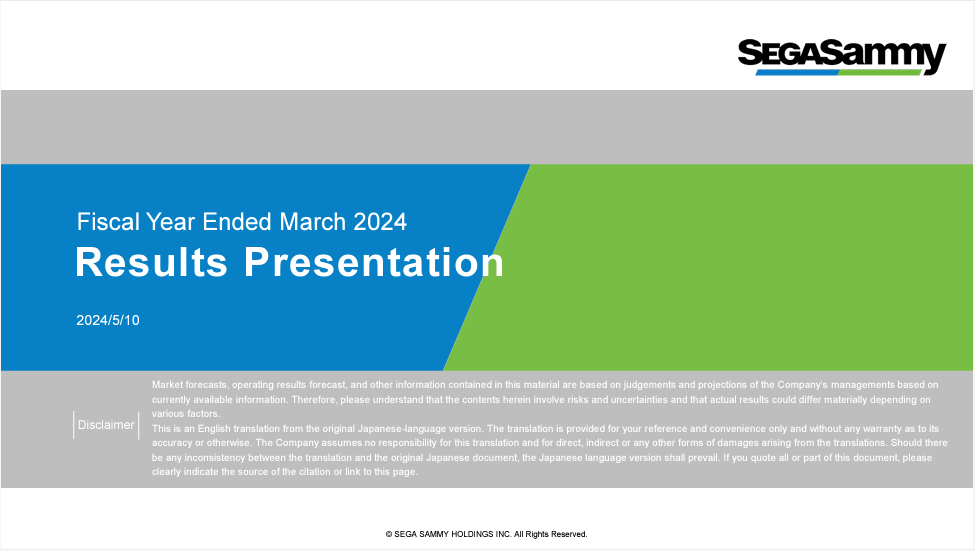 SEGASammy

Fiscal Year Ended March 2024

Results Presentation

2024/5/10

Disclaimer

Market forecasts, operating results forecast, and other information contained in this material are based on judgements and projections of the Company's managements based on currently available information. Therefore, please understand that the contents herein involve risks and uncertainties and that actual results could differ materially depending on various factors.
This is an English translation from the original Japanese-language version. The translation is provided for your reference and convenience only and without any warranty as to its accuracy or otherwise. The Company assumes no responsibility for this translation and for direct, indirect or any other forms of damages arising from the translations. Should there be any inconsistency between the translation and the original Japanese document, the Japanese language version shall prevail. If you quote all or part of this document, please clearly indicate the source of the citation or link to this page.

© SEGA SAMMY HOLDINGS INC. All Rights Reserved.